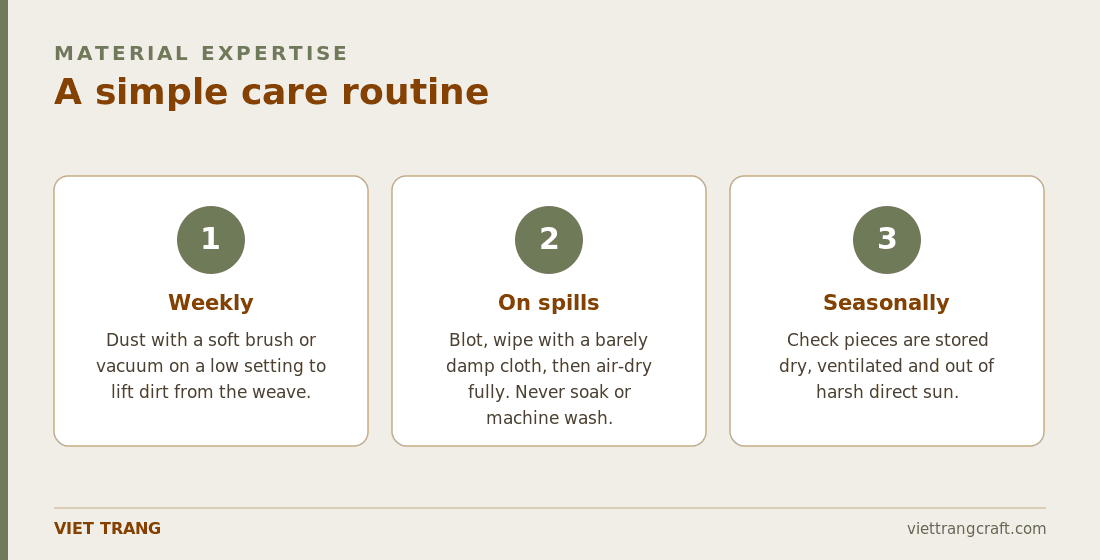 MATERIAL EXPERTISE

A simple care routine

1

Weekly

Dust with a soft brush or vacuum on a low setting to lift dirt from the weave.

2

On spills

Blot, wipe with a barely damp cloth, then air-dry fully. Never soak or machine wash.

3

Seasonally

Check pieces are stored dry, ventilated and out of harsh direct sun.

VIET TRANG

viettrangcraft.com